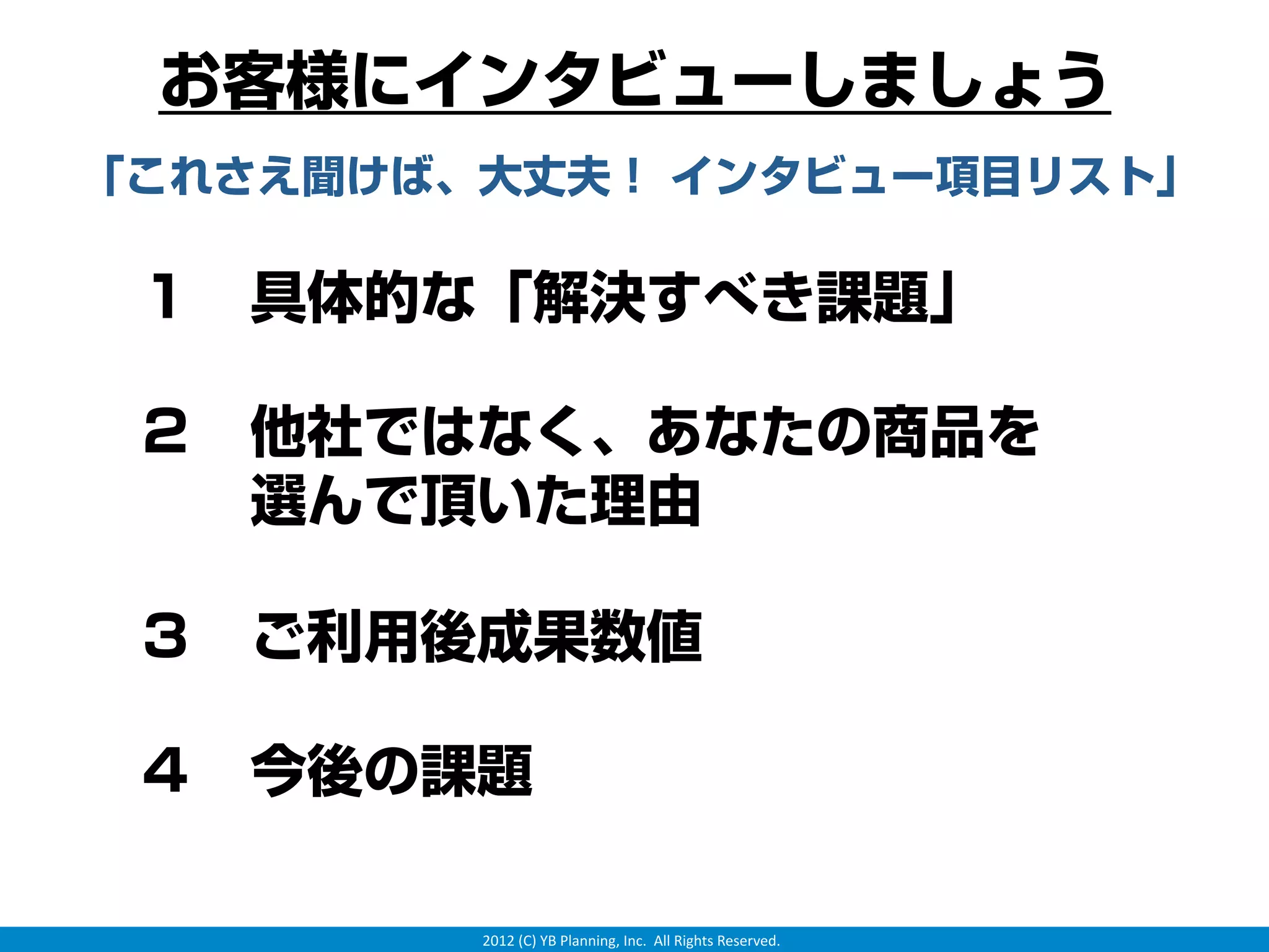 お客様にインタビューしましょう

「これさえ聞けば、大丈夫！ インタビュー項目リスト」

１　具体的な「解決すべき課題」

２　他社ではなく、あなたの商品を選んで頂いた理由

３　ご利用後成果数値

４　今後の課題

2012 (C) YB Planning, Inc. All Rights Reserved.